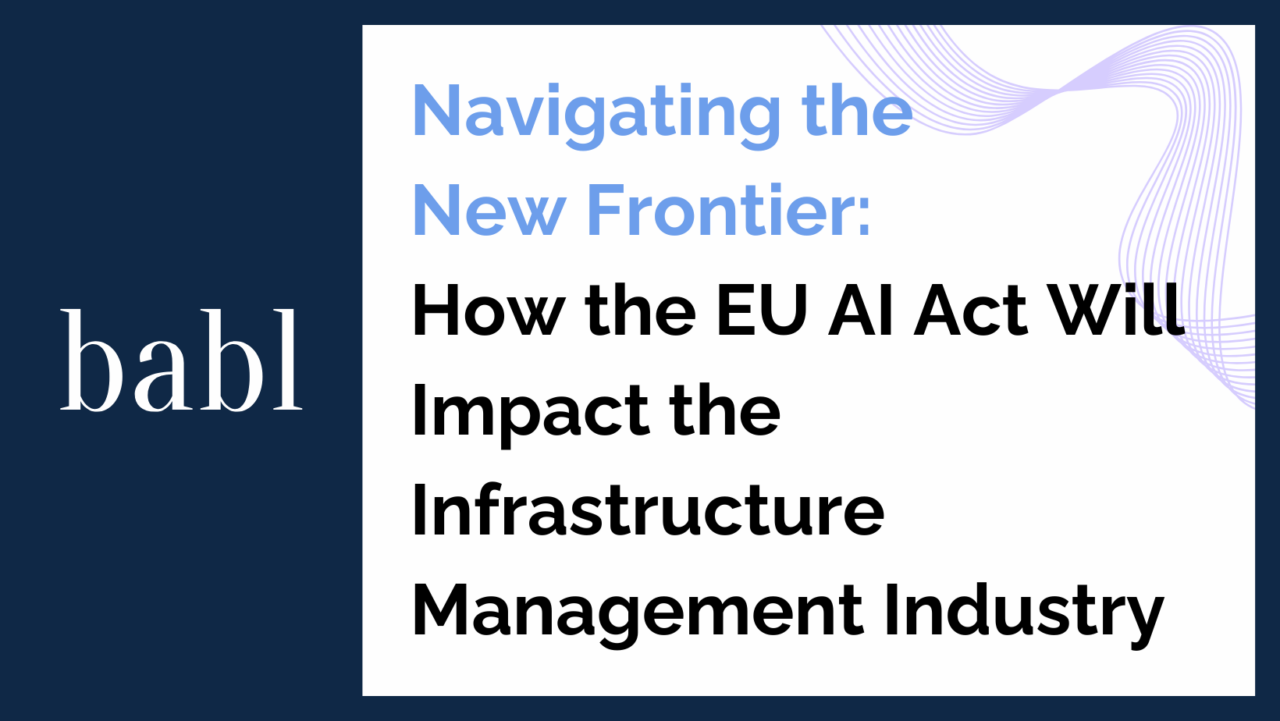 babl

Navigating the New Frontier: How the EU AI Act Will Impact the Infrastructure Management Industry